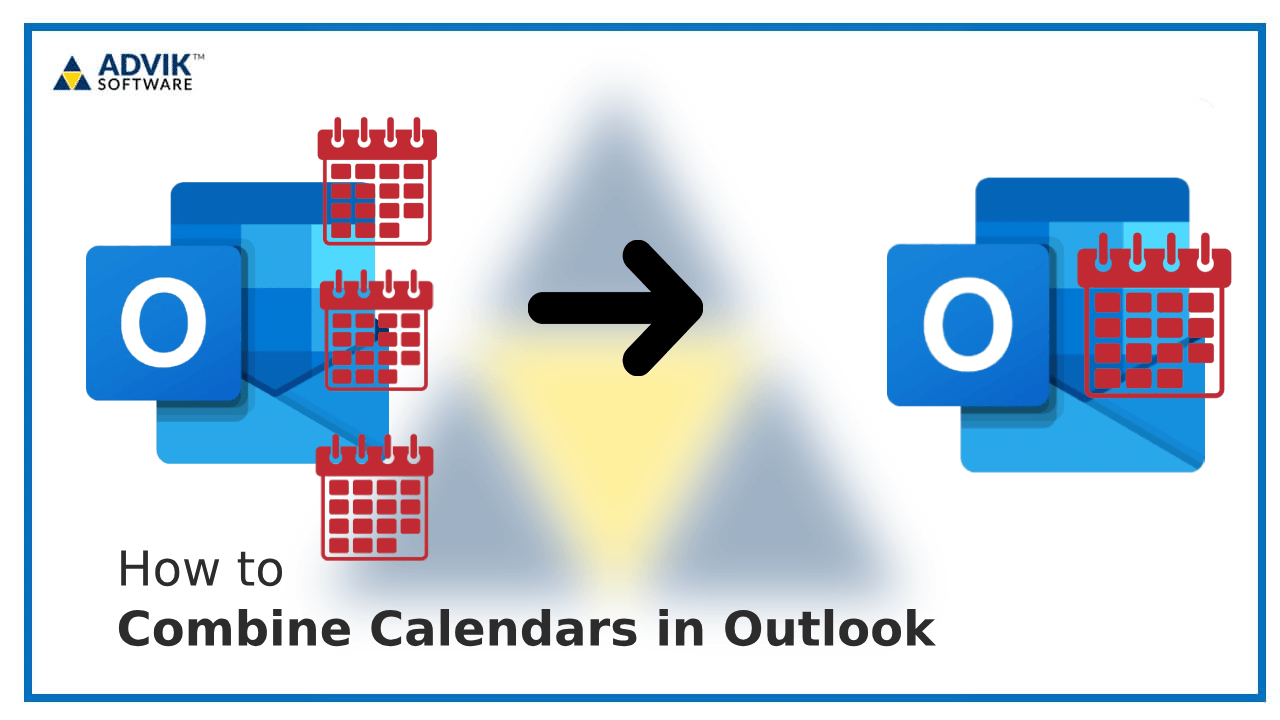 ADVIK™
SOFTWARE

O

O

How to
Combine Calendars in Outlook